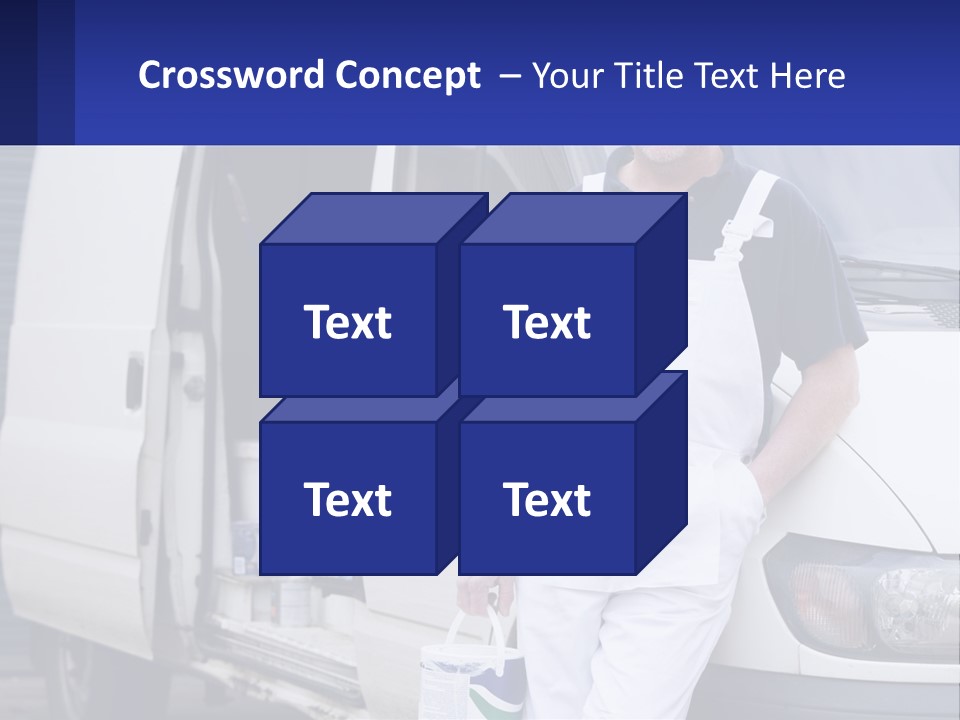 Crossword Concept – Your Title Text Here

Text

Text

Text

Text